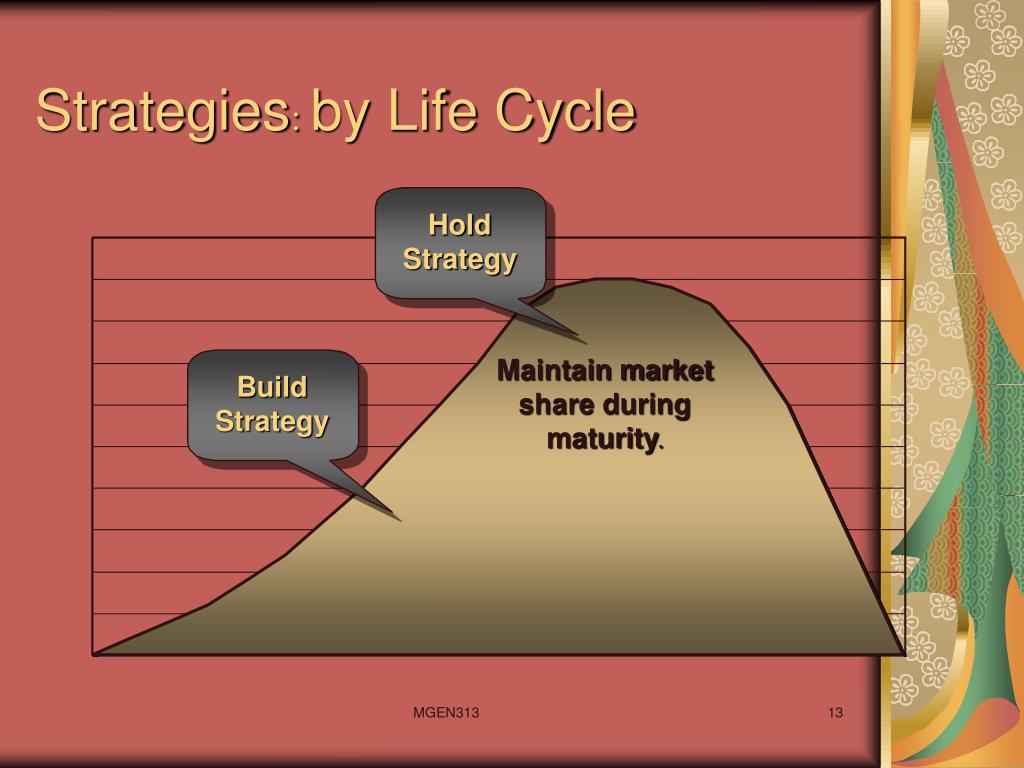 Strategies: by Life Cycle

Hold Strategy

Build Strategy

Maintain market share during maturity.

MGEN313

13